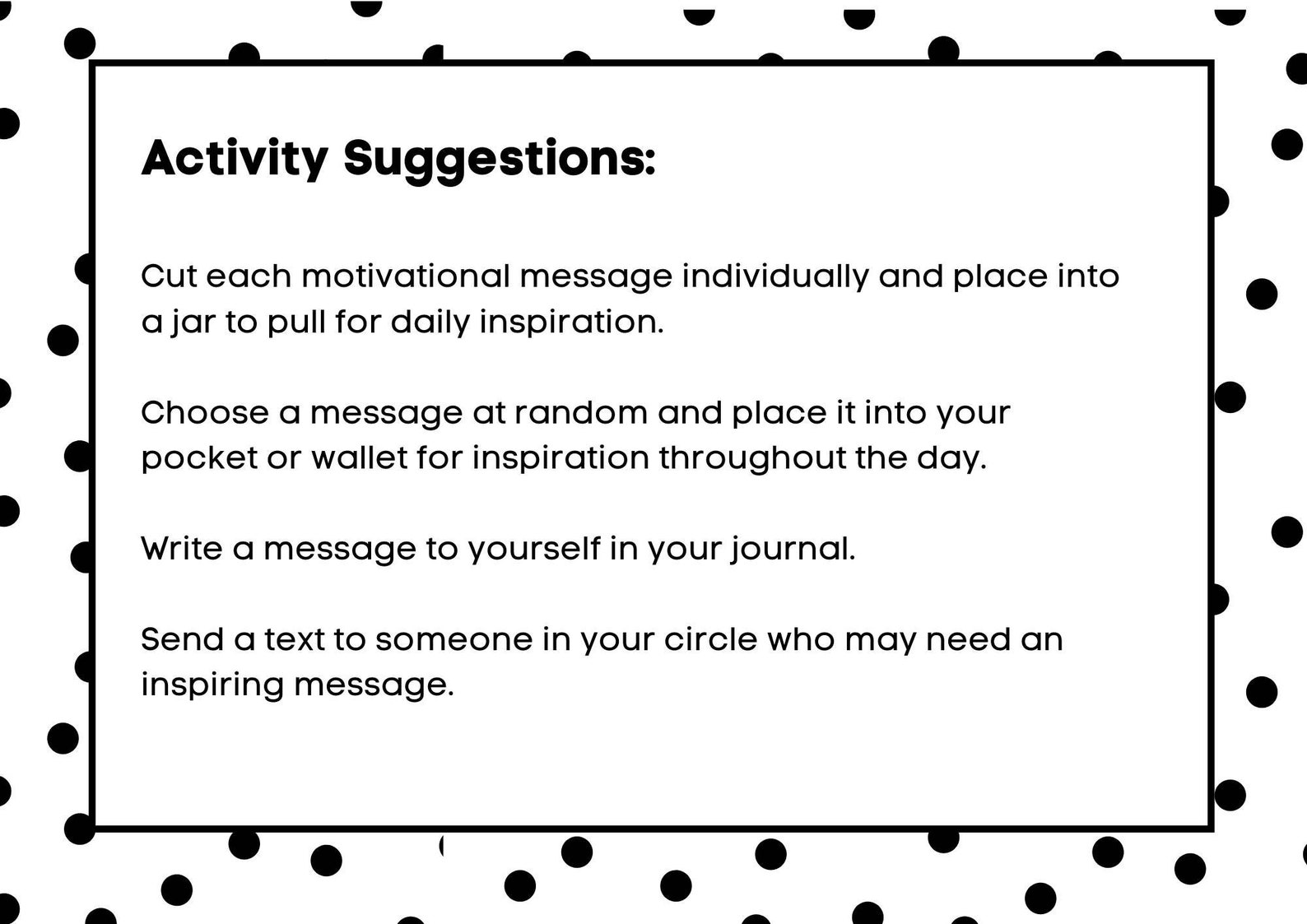 Activity Suggestions:

Cut each motivational message individually and place into a jar to pull for daily inspiration.

Choose a message at random and place it into your pocket or wallet for inspiration throughout the day.

Write a message to yourself in your journal.

Send a text to someone in your circle who may need an inspiring message.